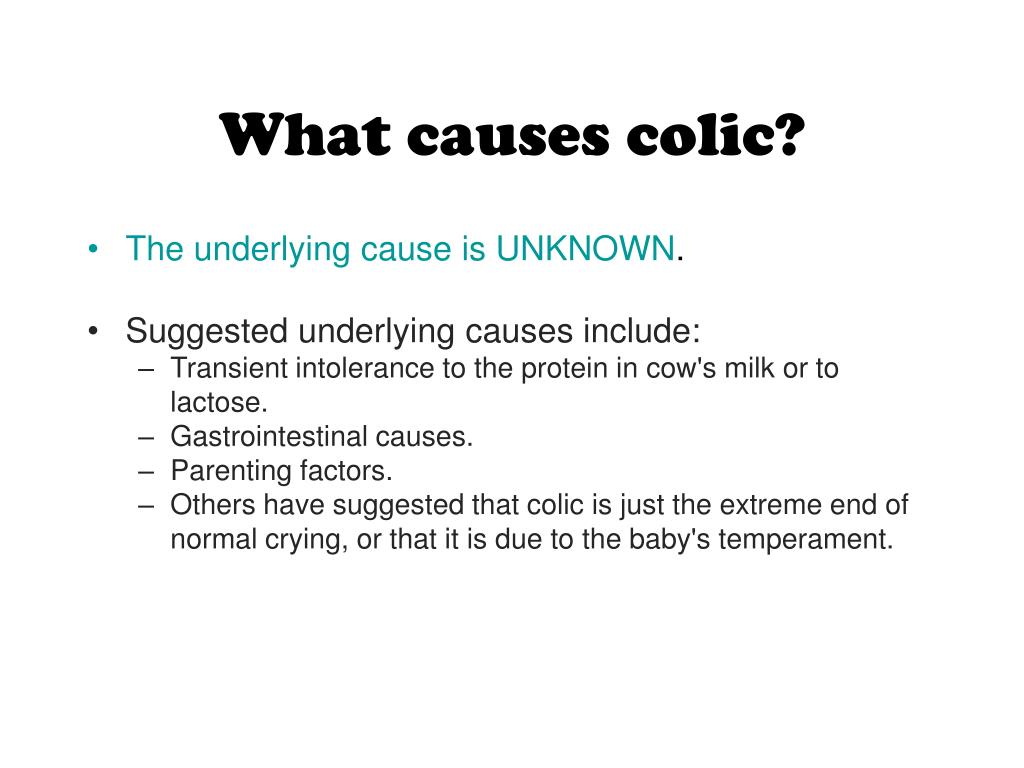 What causes colic?

• The underlying cause is UNKNOWN.

• Suggested underlying causes include:
– Transient intolerance to the protein in cow's milk or to lactose.
– Gastrointestinal causes.
– Parenting factors.
– Others have suggested that colic is just the extreme end of normal crying, or that it is due to the baby's temperament.